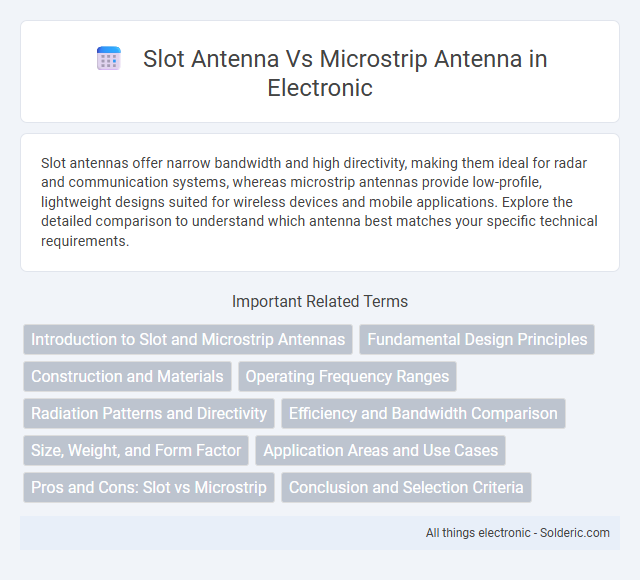 Slot Antenna Vs Microstrip Antenna in Electronic

Slot antennas offer narrow bandwidth and high directivity, making them ideal for radar and communication systems, whereas microstrip antennas provide low-profile, lightweight designs suited for wireless devices and mobile applications. Explore the detailed comparison to understand which antenna best matches your specific technical requirements.

Important Related Terms

Introduction to Slot and Microstrip Antennas
Fundamental Design Principles
Construction and Materials
Operating Frequency Ranges
Radiation Patterns and Directivity
Efficiency and Bandwidth Comparison
Size, Weight, and Form Factor
Application Areas and Use Cases
Pros and Cons: Slot vs Microstrip
Conclusion and Selection Criteria

All things electronic - Solderic.com